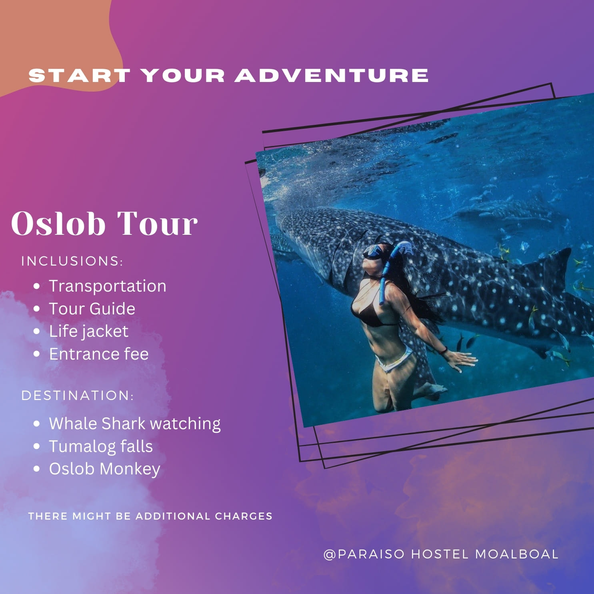 START YOUR ADVENTURE

Oslob Tour

INCLUSIONS:

- Transportation
- Tour Guide
- Life jacket
- Entrance fee

DESTINATION:

- Whale Shark watching
- Tumalog falls
- Oslob Monkey

THERE MIGHT BE ADDITIONAL CHARGES

@PARAISO HOSTEL MOALBOAL